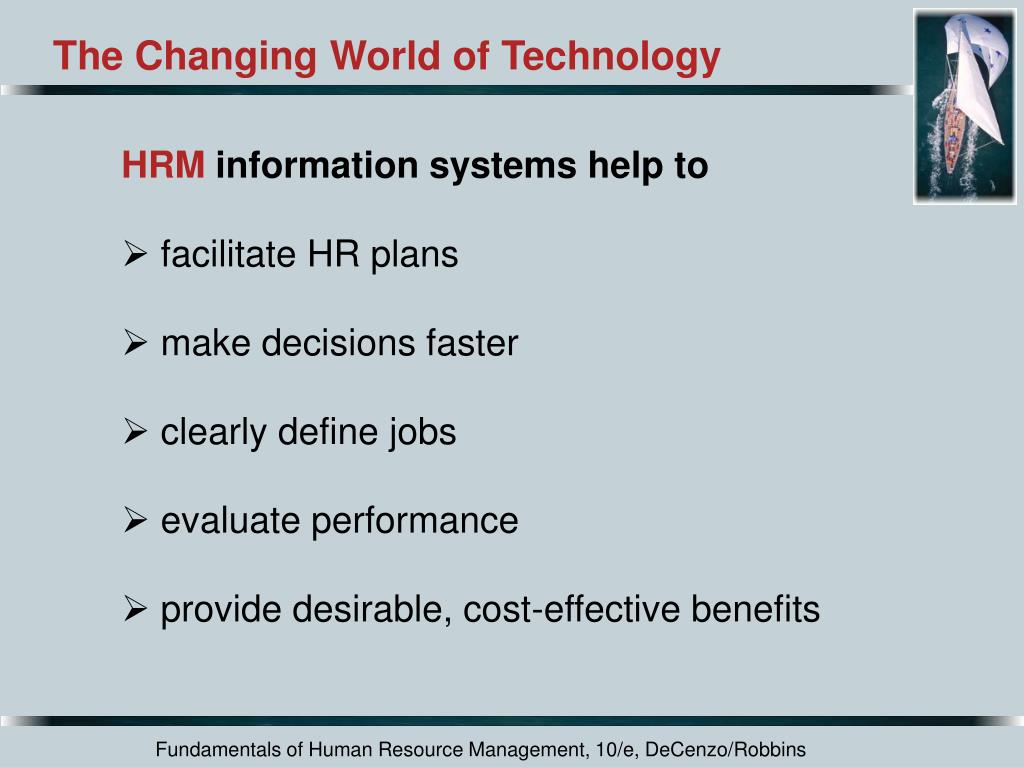 The Changing World of Technology

HRM information systems help to

➢ facilitate HR plans

➢ make decisions faster

➢ clearly define jobs

➢ evaluate performance

➢ provide desirable, cost-effective benefits

Fundamentals of Human Resource Management, 10/e, DeCenzo/Robbins